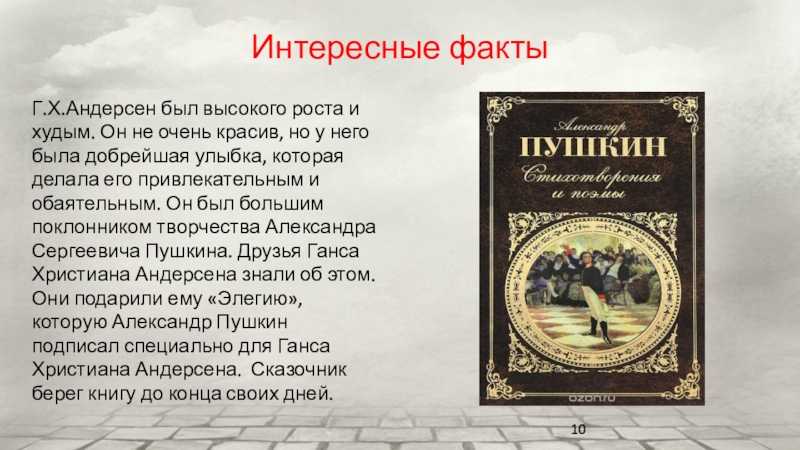 Интересные факты

Г.Х.Андерсен был высокого роста и худым. Он не очень красив, но у него была добрейшая улыбка, которая делала его привлекательным и обаятельным. Он был большим поклонником творчества Александра Сергеевича Пушкина. Друзья Ганса Христиана Андерсена знали об этом. Они подарили ему «Элегию», которую Александр Пушкин подписал специально для Ганса Христиана Андерсена. Сказочник берег книгу до конца своих дней.

Александр
ПУШКИН
Стихотворения и поэмы

ozon.ru

10